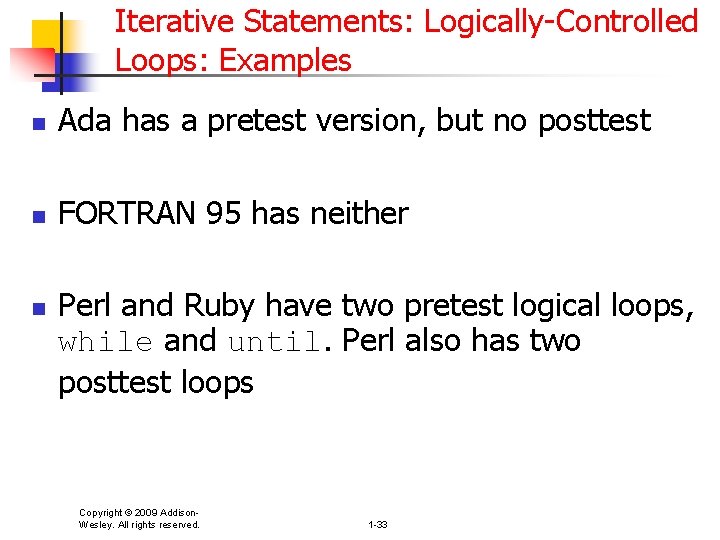 Iterative Statements: Logically-Controlled Loops: Examples

Ada has a pretest version, but no posttest

FORTRAN 95 has neither

Perl and Ruby have two pretest logical loops, while and until. Perl also has two posttest loops

Copyright © 2009 Addison-Wesley. All rights reserved.

1-33